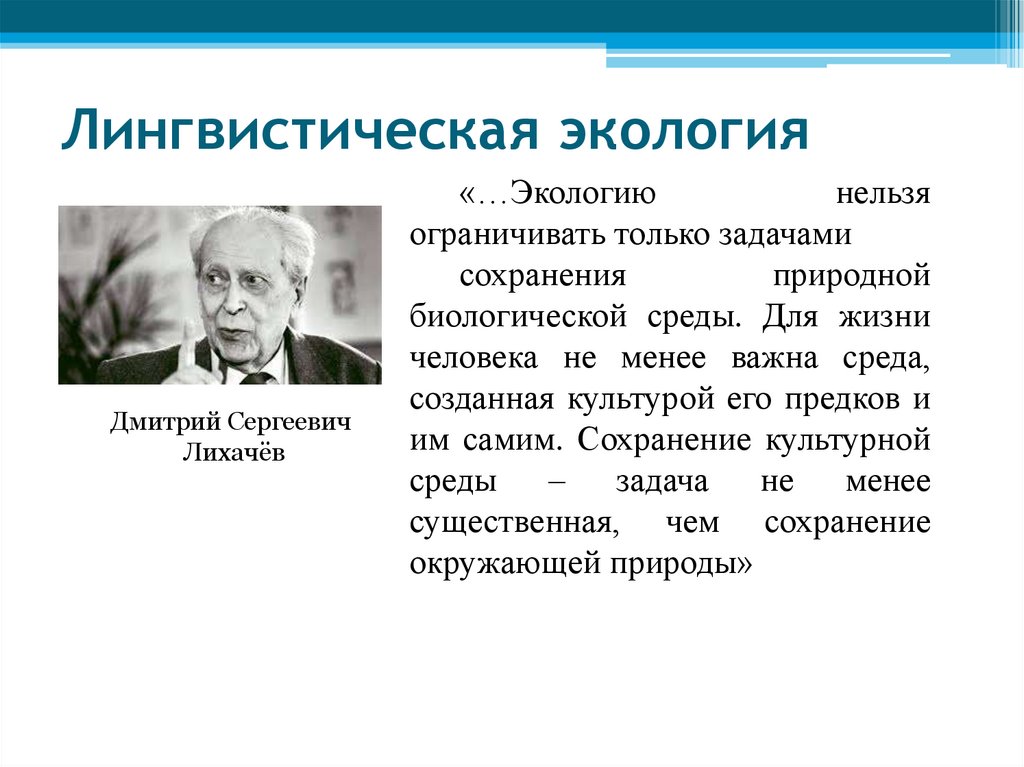 Лингвистическая экология

Дмитрий Сергеевич Лихачёв

«…Экологию нельзя ограничивать только задачами сохранения природной биологической среды. Для жизни человека не менее важна среда, созданная культурой его предков и им самим. Сохранение культурной среды – задача не менее существенная, чем сохранение окружающей природы»